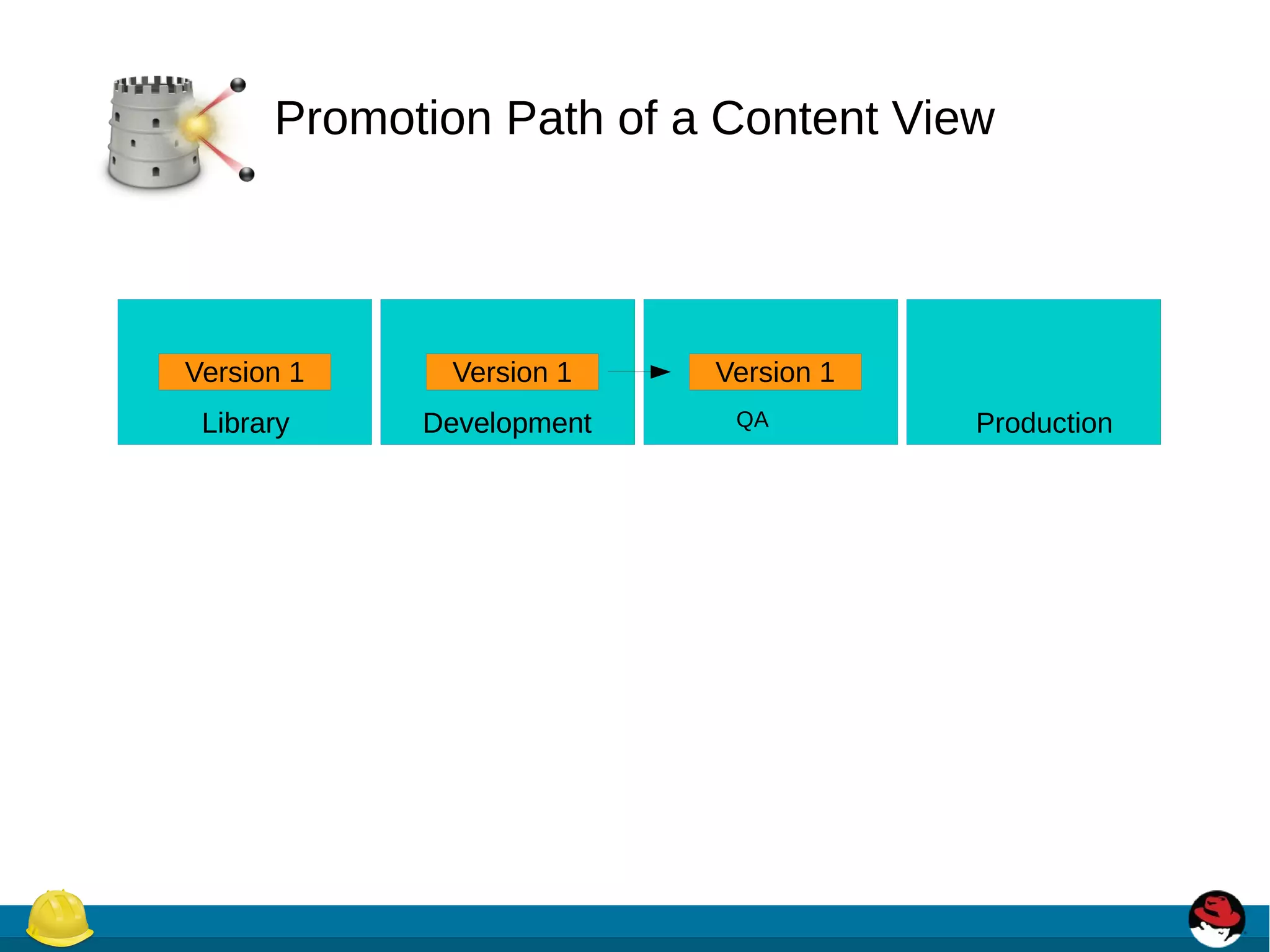 Promotion Path of a Content View

Version 1

Library

Version 1

Development

Version 1

QA

Production